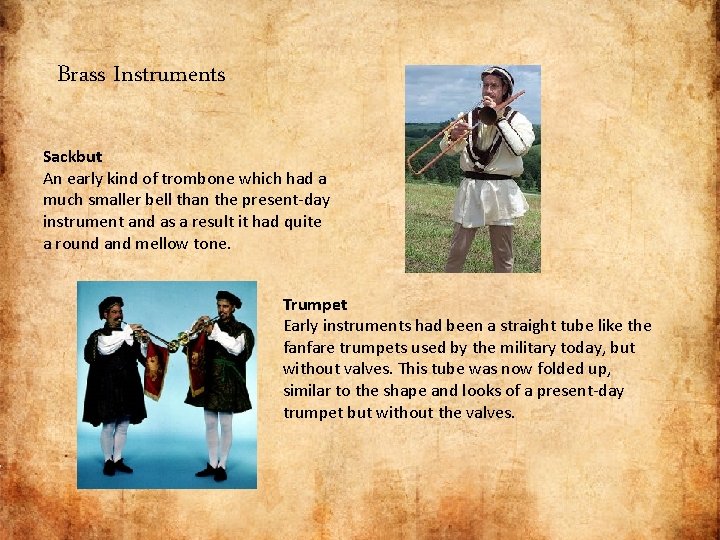 Brass Instruments

Sackbut
An early kind of trombone which had a much smaller bell than the present-day instrument and as a result it had quite a round and mellow tone.

Trumpet
Early instruments had been a straight tube like the fanfare trumpets used by the military today, but without valves. This tube was now folded up, similar to the shape and looks of a present-day trumpet but without the valves.